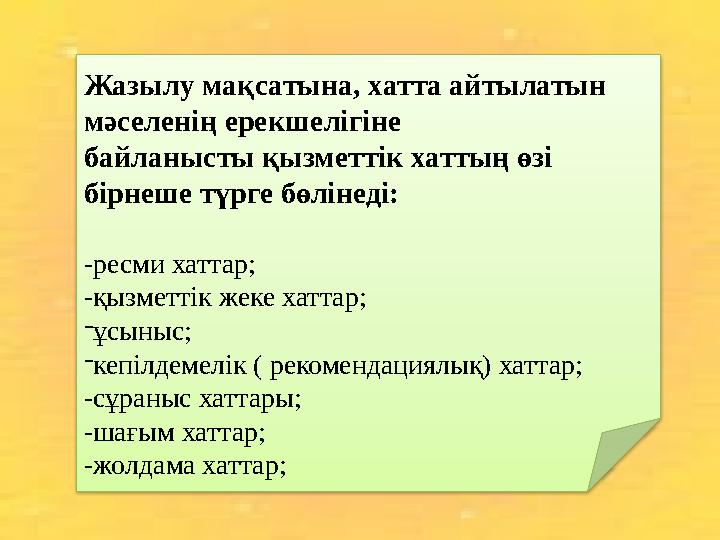 Жазылу мақсатына, хатта айтылатын мәселенің ерекшелігіне байланысты қызметтік хаттың өзі бірнеше түрге бөлінеді:

-ресми хаттар;
-қызметтік жеке хаттар;
-ұсыныс;
-кепілдемелік ( рекомендациялық) хаттар;
-сұраныс хаттары;
-шағым хаттар;
-жолдама хаттар;